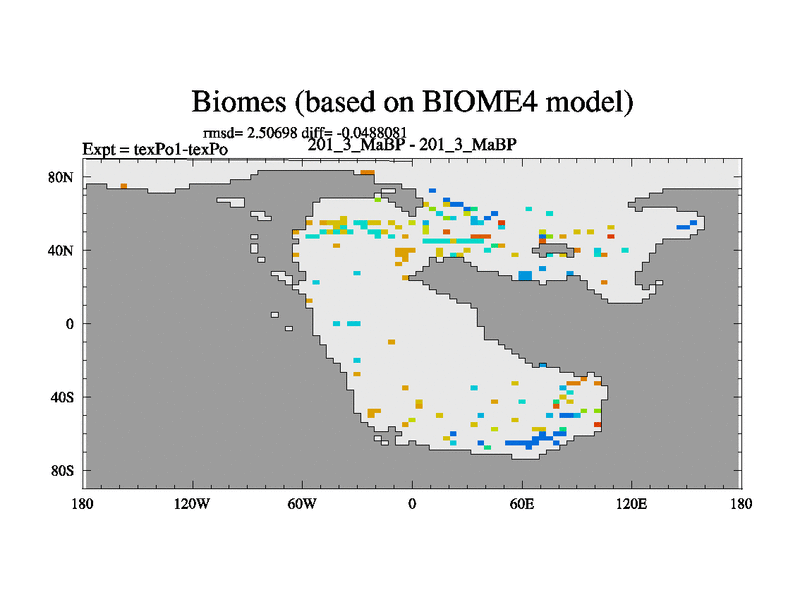 Biomes (based on BIOME4 model)

rmsd= 2.50698 diff= -0.0488081

Expt = texPo1-texPo

201_3_MaBP - 201_3_MaBP

80N
40N
0
40S
80S

180
120W
60W
0
60E
120E
180